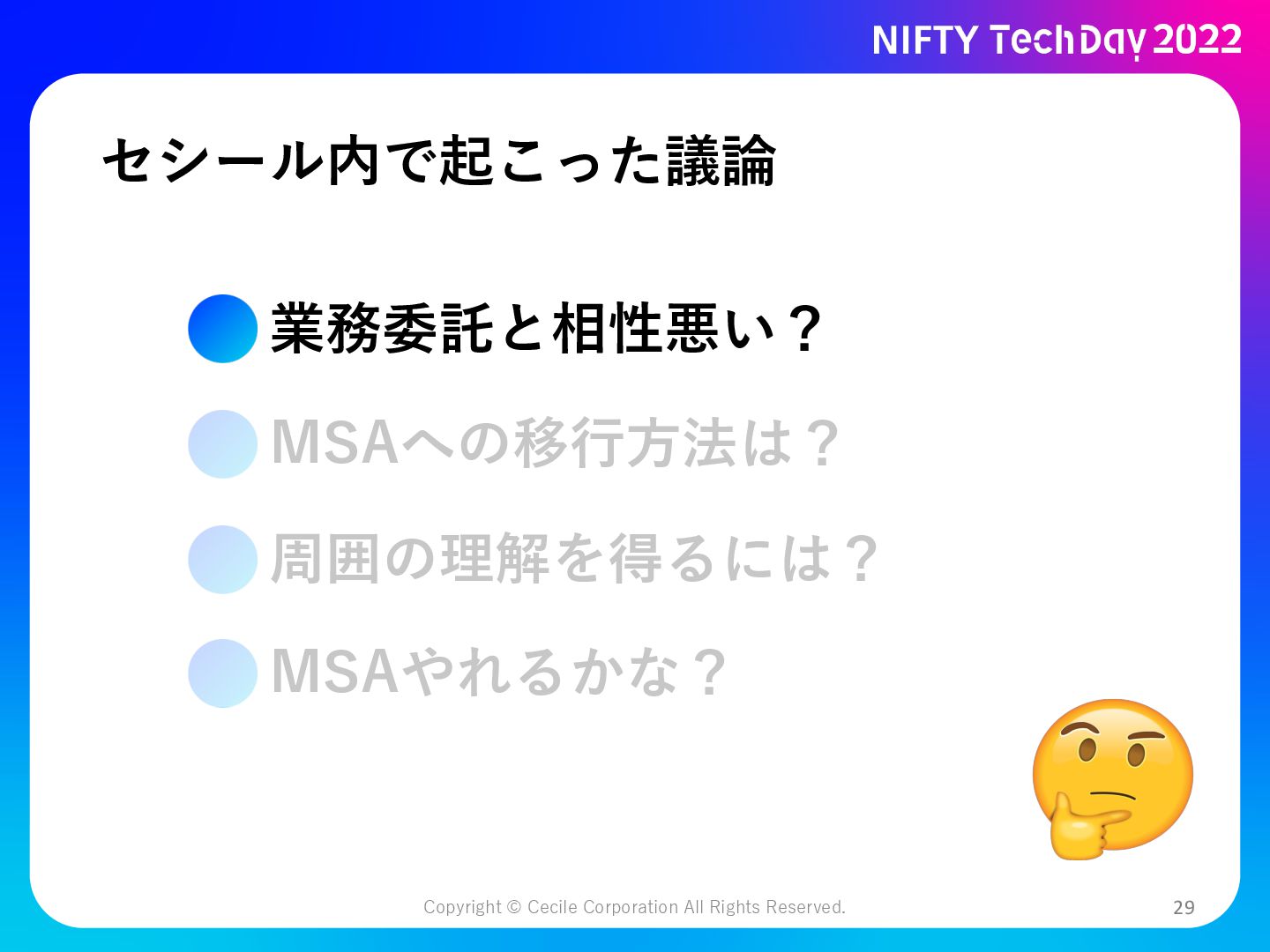 NIFTY TechDay 2022

セシール内で起こった議論

業務委託と相性悪い？

MSAへの移行方法は？

周囲の理解を得るには？

MSAやれるかな？

Copyright © Cecile Corporation All Rights Reserved.

29